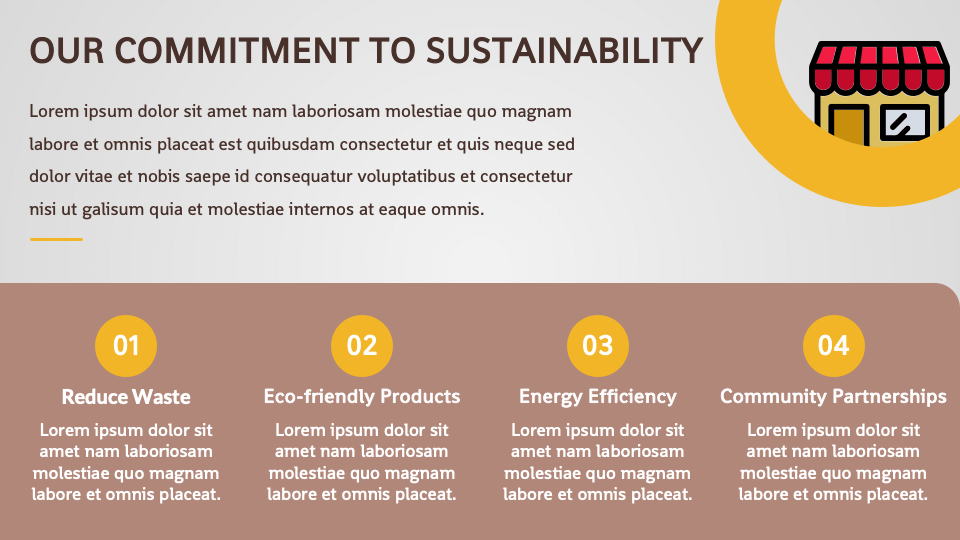 OUR COMMITMENT TO SUSTAINABILITY

Lorem ipsum dolor sit amet nam laboriosam molestiae quo magnam labore et omnis placeat est quibusdam consectetur et quis neque sed dolor vitae et nobis saepe id consequatur voluptatibus et consectetur nisi ut galisum quia et molestiae internos at eaque omnis.

01
Reduce Waste
Lorem ipsum dolor sit amet nam laboriosam molestiae quo magnam labore et omnis placeat.

02
Eco-friendly Products
Lorem ipsum dolor sit amet nam laboriosam molestiae quo magnam labore et omnis placeat.

03
Energy Efficiency
Lorem ipsum dolor sit amet nam laboriosam molestiae quo magnam labore et omnis placeat.

04
Community Partnerships
Lorem ipsum dolor sit amet nam laboriosam molestiae quo magnam labore et omnis placeat.